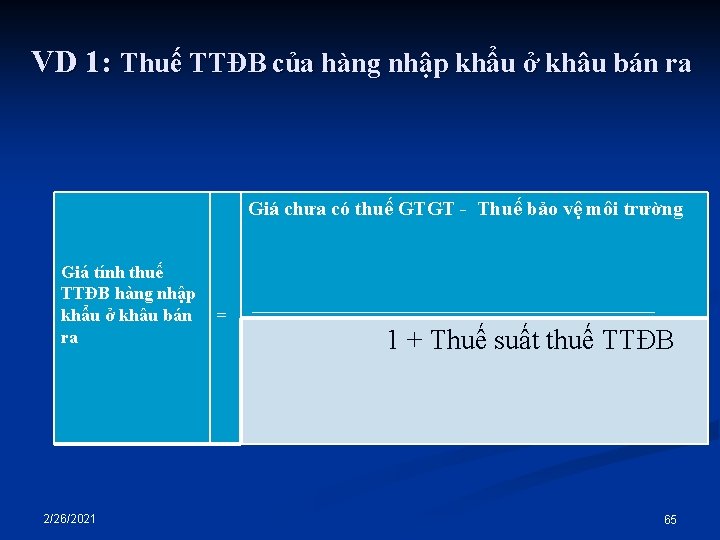 VD 1: Thuế TTĐB của hàng nhập khẩu ở khâu bán ra

| Giá tính thuế TTĐB hàng nhập khẩu ở khâu bán ra | = | Giá chưa có thuế GTGT - Thuế bảo vệ môi trường |
|---|---|---|
| | | 1 + Thuế suất thuế TTĐB |

2/26/2021

65